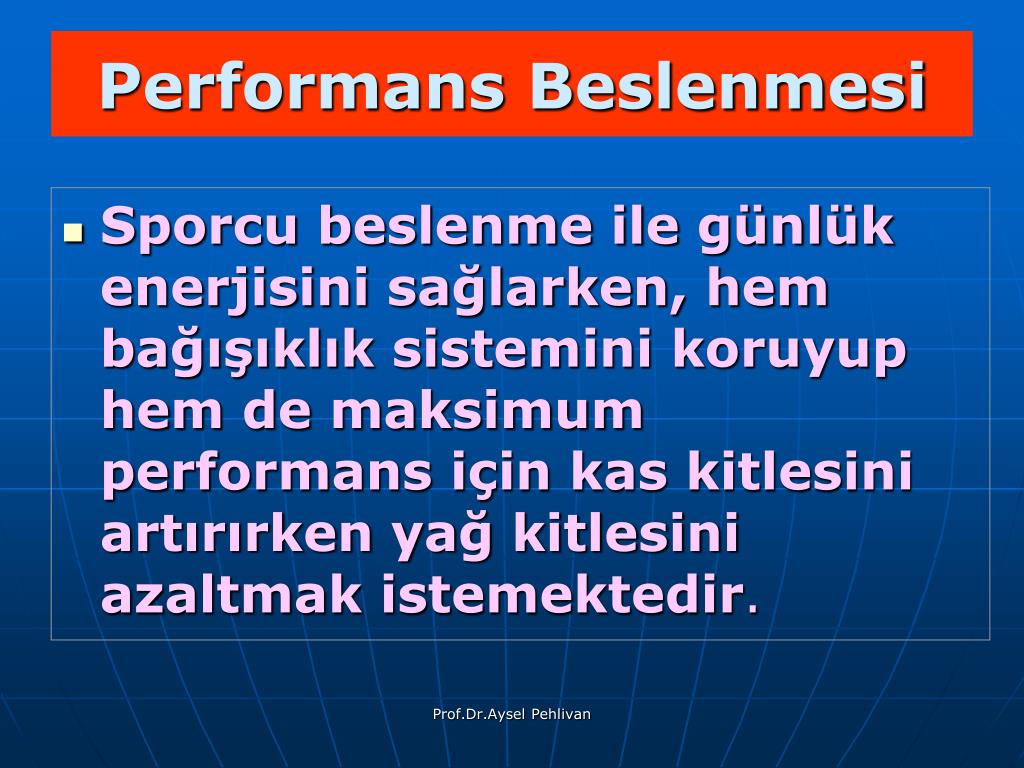 Performans Beslenmesi

Sporcu beslenme ile günlük enerjisini sağlarken, hem bağışıklık sistemini koruyup hem de maksimum performans için kas kitlesini artırırken yağ kitlesini azaltmak istemektedir.

Prof.Dr.Aysel Pehlivan